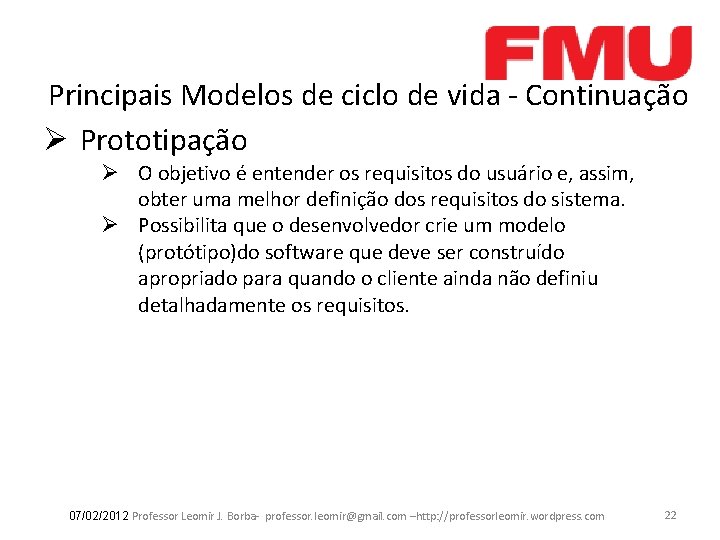 FMU

Principais Modelos de ciclo de vida - Continuação

➢ Prototipação

➢ O objetivo é entender os requisitos do usuário e, assim, obter uma melhor definição dos requisitos do sistema.

➢ Possibilita que o desenvolvedor crie um modelo (protótipo)do software que deve ser construído apropriado para quando o cliente ainda não definiu detalhadamente os requisitos.

07/02/2012 Professor Leomir J. Borba- professor.leomir@gmail.com –http://professorleomir.wordpress.com 22